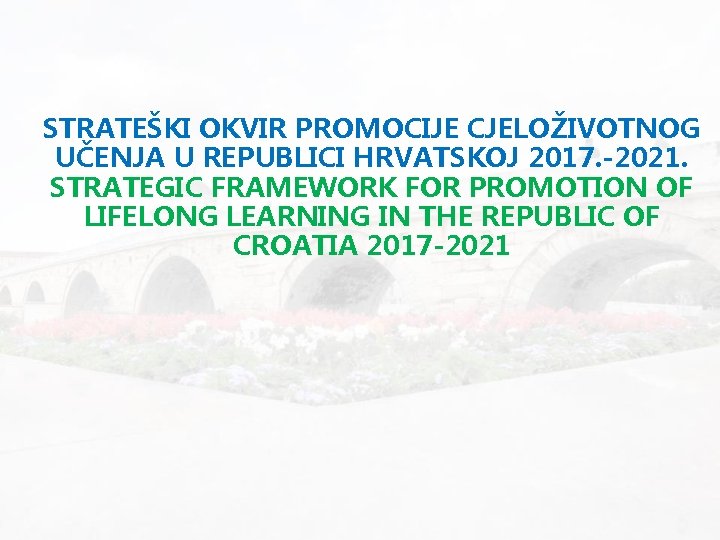 STRATEŠKI OKVIR PROMOCIJE CJELOŽIVOTNOG UČENJA U REPUBLICI HRVATSKOJ 2017.-2021.
STRATEGIC FRAMEWORK FOR PROMOTION OF LIFELONG LEARNING IN THE REPUBLIC OF CROATIA 2017-2021